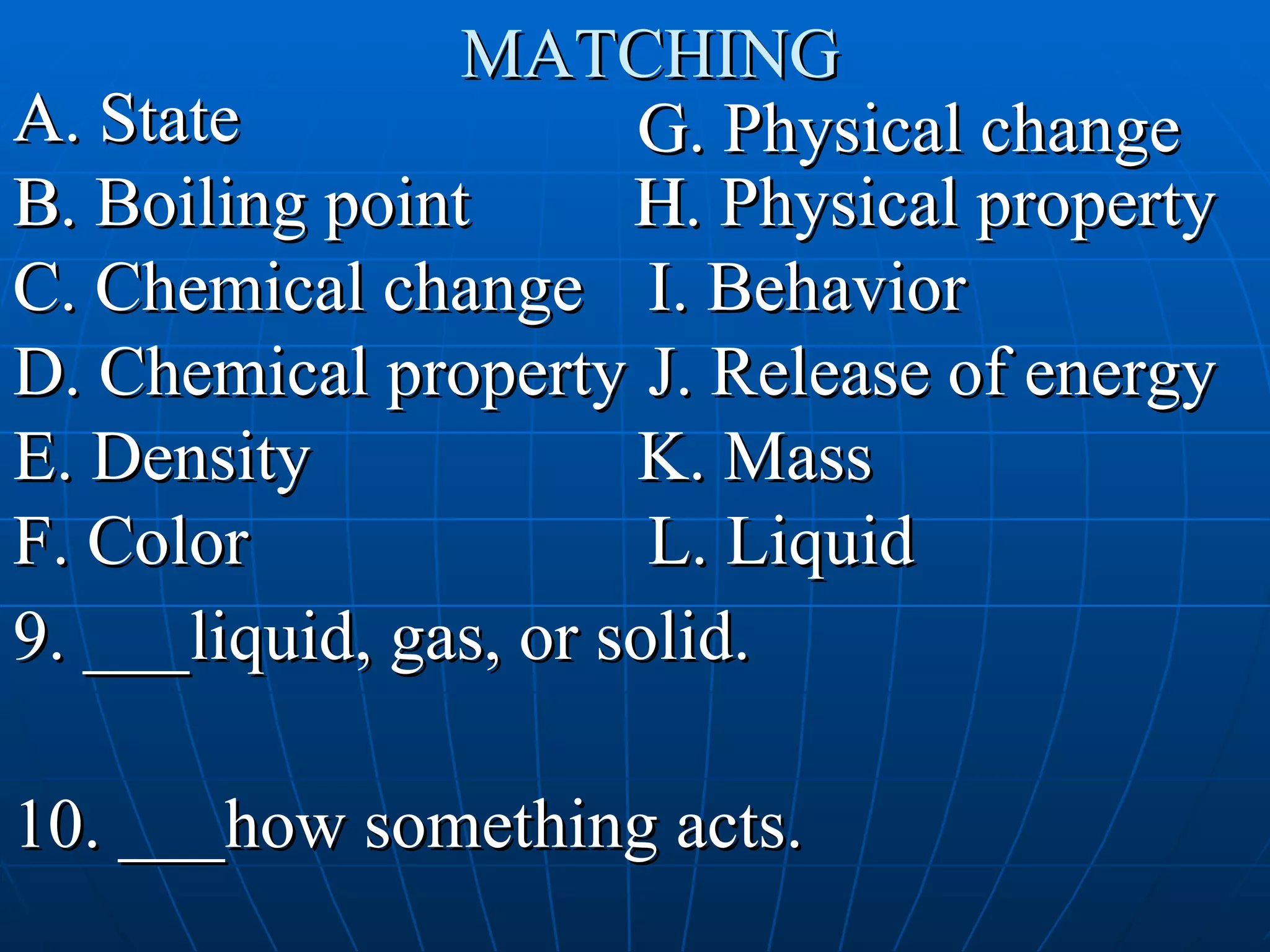 MATCHING

A. State
B. Boiling point
C. Chemical change
D. Chemical property
E. Density
F. Color

G. Physical change
H. Physical property
I. Behavior
J. Release of energy
K. Mass
L. Liquid

9. ___liquid, gas, or solid.

10. ___how something acts.